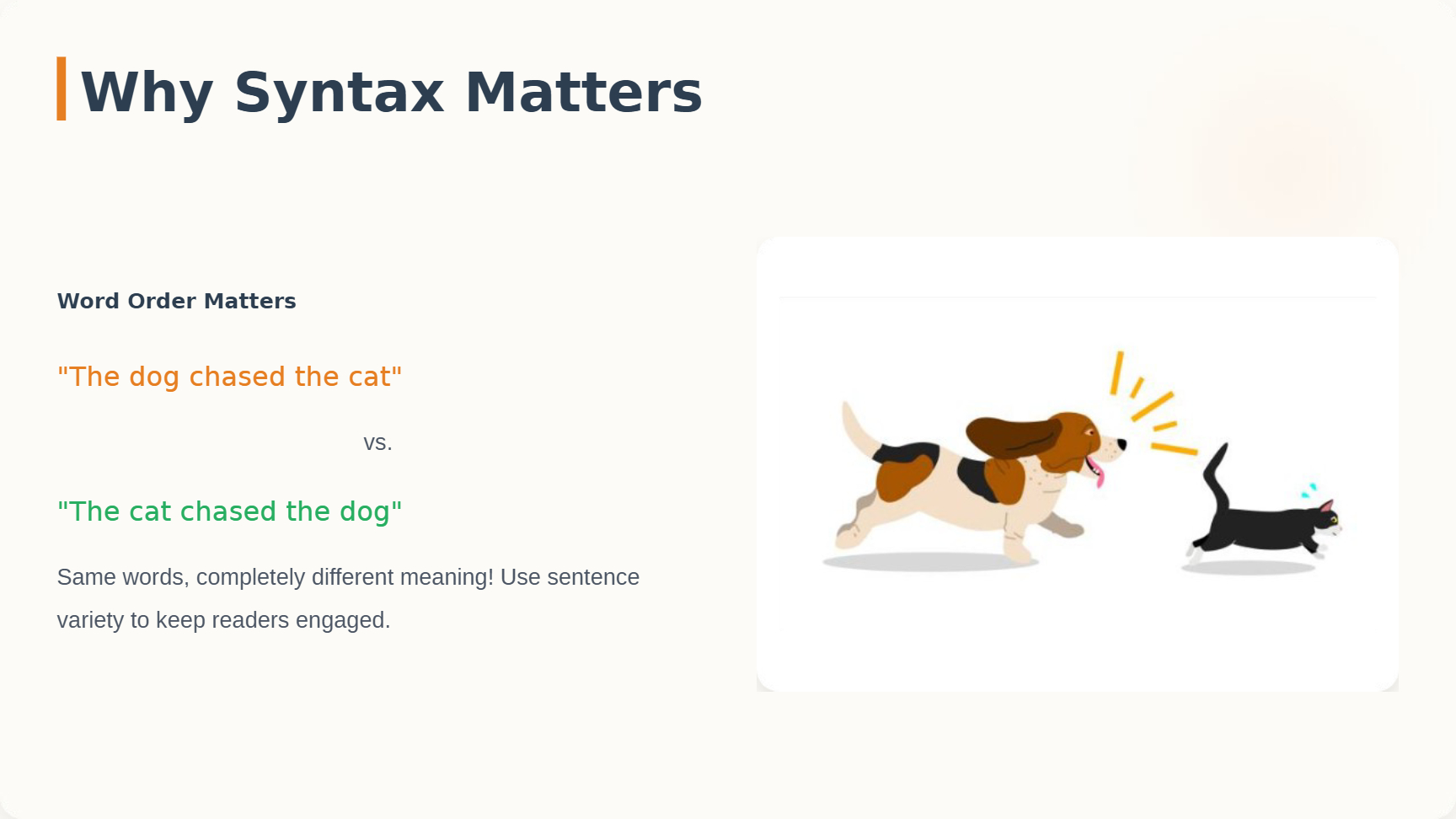 Why Syntax Matters

Word Order Matters

"The dog chased the cat"

vs.

"The cat chased the dog"

Same words, completely different meaning! Use sentence variety to keep readers engaged.